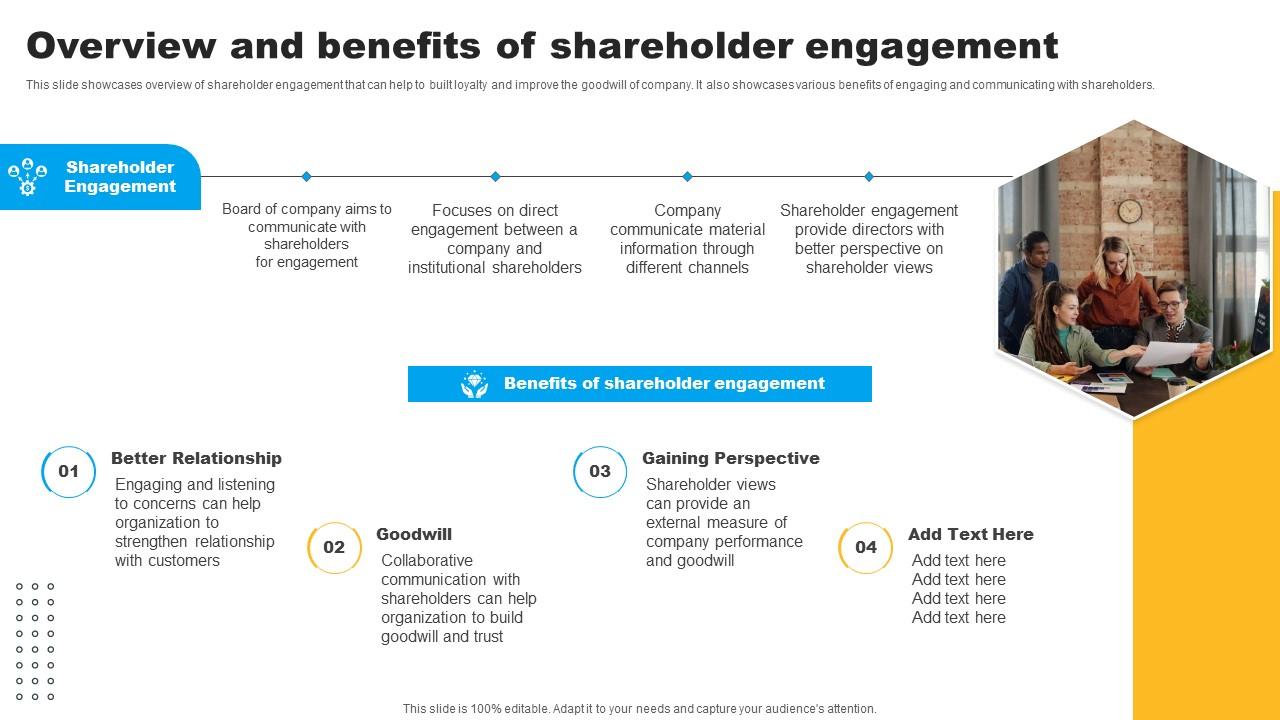 Overview and benefits of shareholder engagement

This slide showcases overview of shareholder engagement that can help to built loyalty and improve the goodwill of company. It also showcases various benefits of engaging and communicating with shareholders.

Shareholder Engagement

Board of company aims to communicate with shareholders for engagement

Focuses on direct engagement between a company and institutional shareholders

Company communicate material information through different channels

Shareholder engagement provide directors with better perspective on shareholder views

Benefits of shareholder engagement

01
Better Relationship
Engaging and listening to concerns can help organization to strengthen relationship with customers

02
Goodwill
Collaborative communication with shareholders can help organization to build goodwill and trust

03
Gaining Perspective
Shareholder views can provide an external measure of company performance and goodwill

04
Add Text Here
Add text here
Add text here
Add text here
Add text here

This slide is 100% editable. Adapt it to your needs and capture your audience's attention.